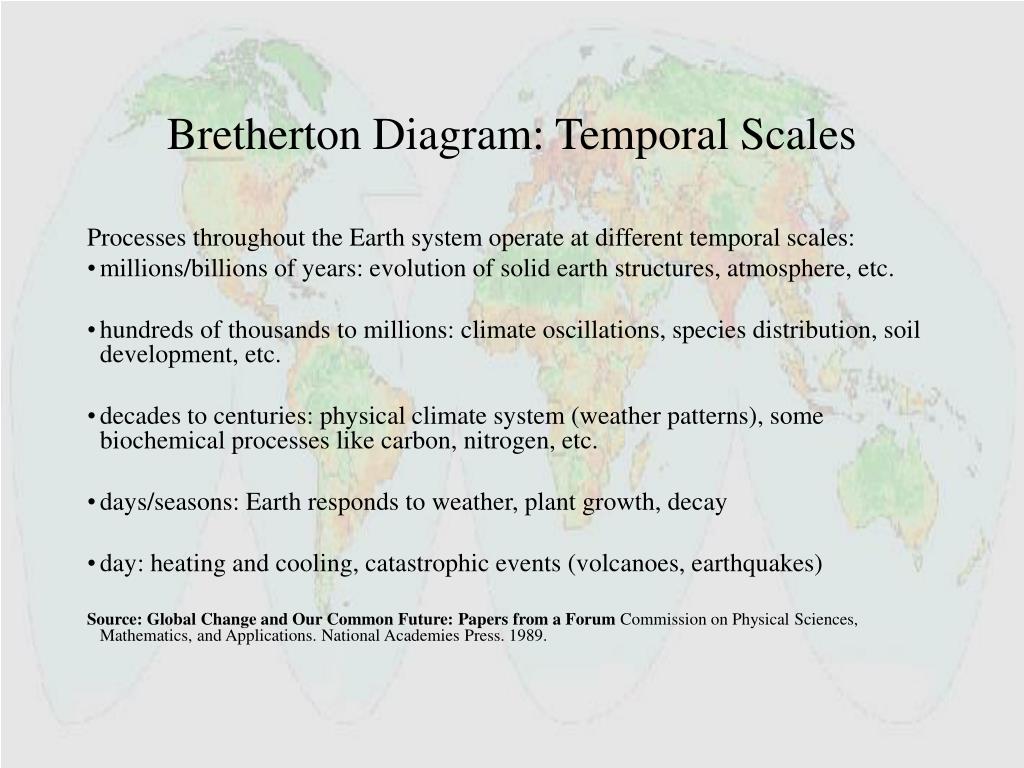 Bretherton Diagram: Temporal Scales

Processes throughout the Earth system operate at different temporal scales:
• millions/billions of years: evolution of solid earth structures, atmosphere, etc.

• hundreds of thousands to millions: climate oscillations, species distribution, soil development, etc.

• decades to centuries: physical climate system (weather patterns), some biochemical processes like carbon, nitrogen, etc.

• days/seasons: Earth responds to weather, plant growth, decay

• day: heating and cooling, catastrophic events (volcanoes, earthquakes)

Source: Global Change and Our Common Future: Papers from a Forum Commission on Physical Sciences, Mathematics, and Applications. National Academies Press. 1989.